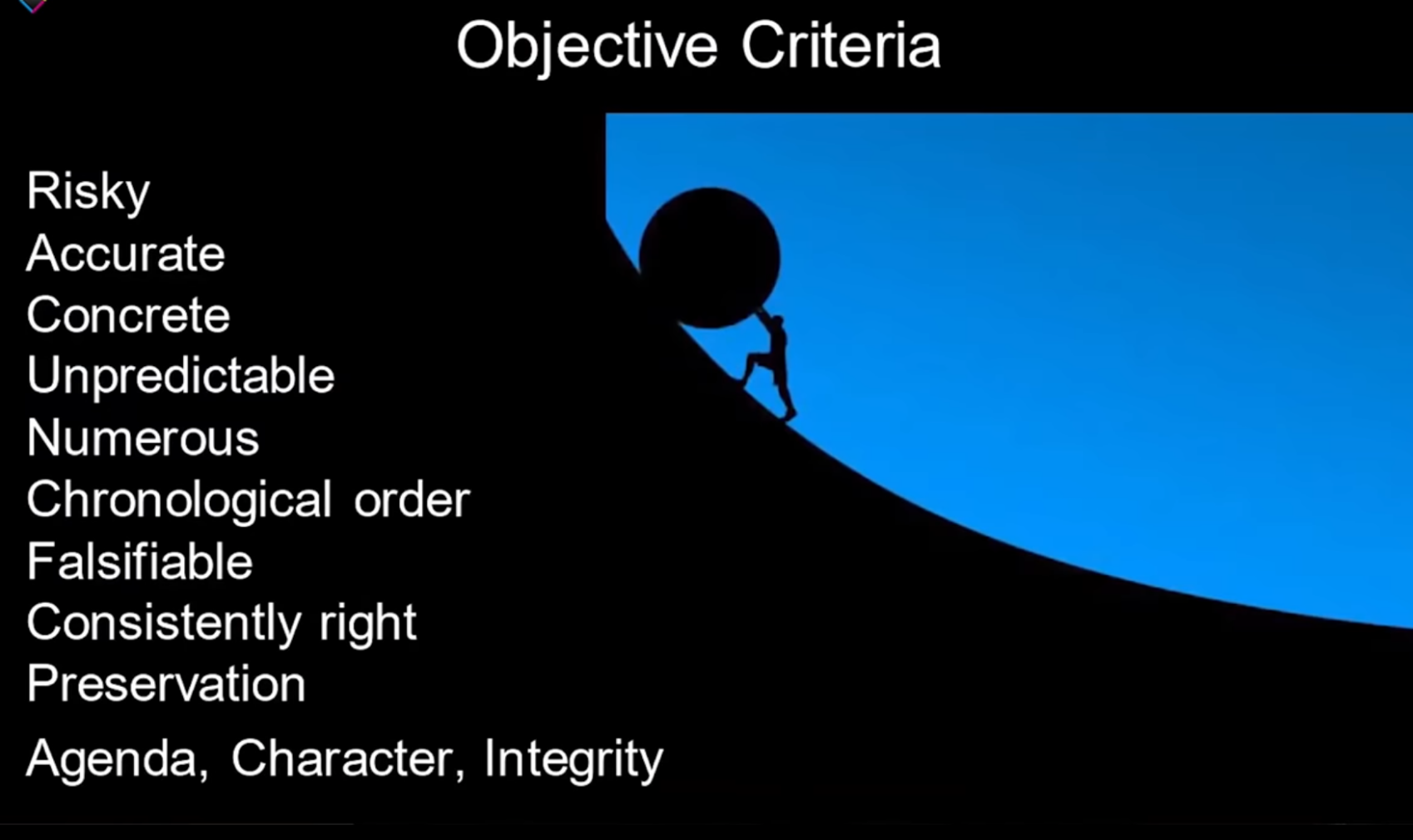 Objective Criteria

Risky
Accurate
Concrete
Unpredictable
Numerous
Chronological order
Falsifiable
Consistently right
Preservation

Agenda, Character, Integrity